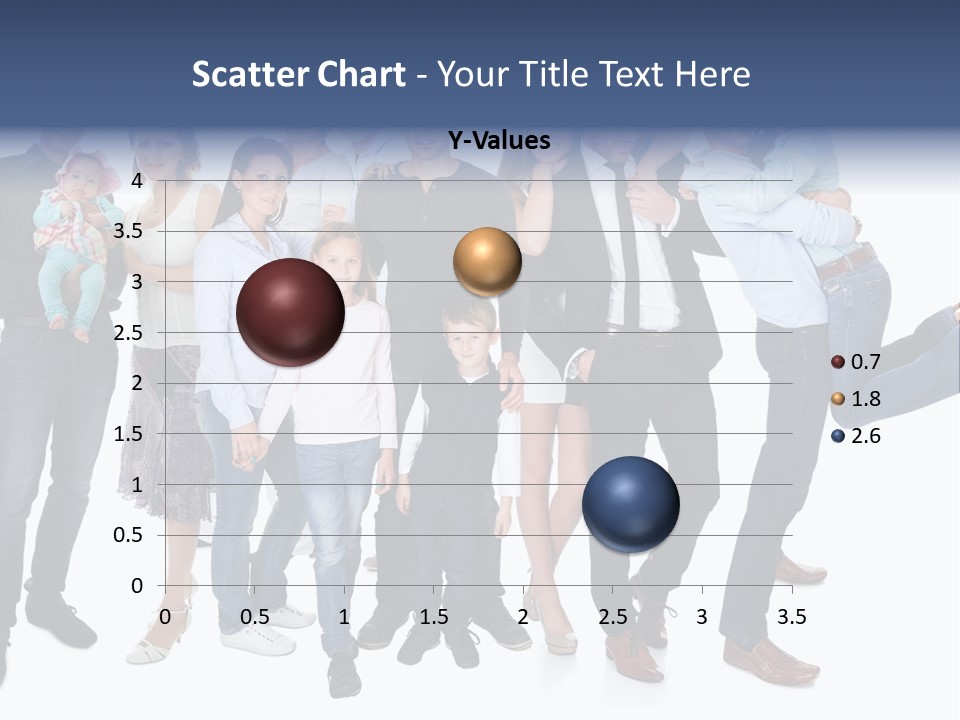 Scatter Chart - Your Title Text Here

Y-Values

4
3.5
3
2.5
2
1.5
1
0.5
0

0 0.5 1 1.5 2 2.5 3 3.5

0.7
1.8
2.6